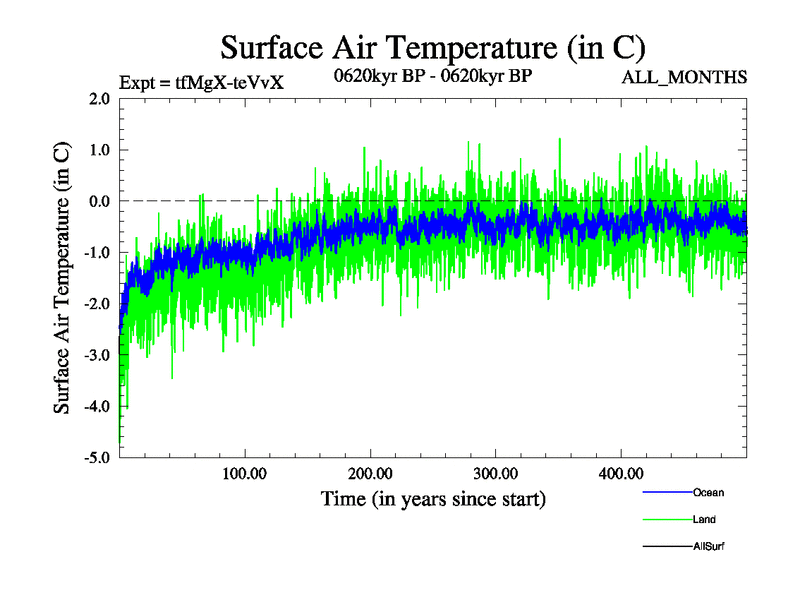 Surface Air Temperature (in C)

Expt = tfMgX-teVvX

0620kyr BP - 0620kyr BP

ALL_MONTHS

Surface Air Temperature (in C)

2.0
1.0
0.0
-1.0
-2.0
-3.0
-4.0
-5.0

100.00
200.00
300.00
400.00

Time (in years since start)

Ocean
Land
AllSurf